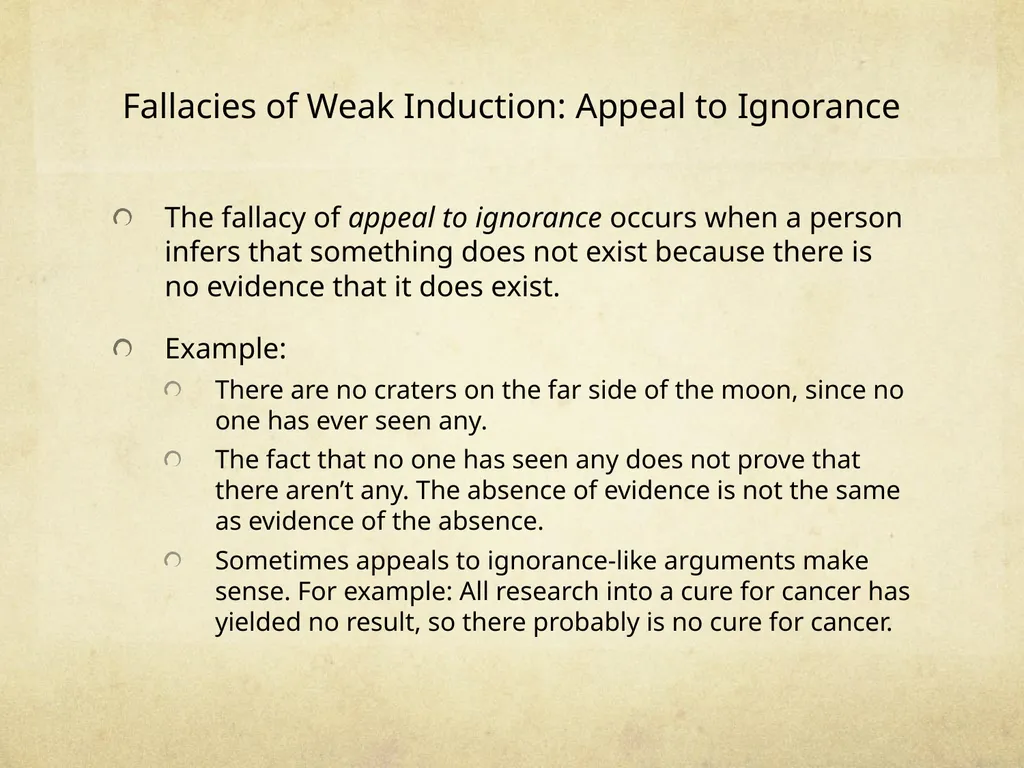 Fallacies of Weak Induction: Appeal to Ignorance

The fallacy of appeal to ignorance occurs when a person infers that something does not exist because there is no evidence that it does exist.

Example:

There are no craters on the far side of the moon, since no one has ever seen any.

The fact that no one has seen any does not prove that there aren’t any. The absence of evidence is not the same as evidence of the absence.

Sometimes appeals to ignorance-like arguments make sense. For example: All research into a cure for cancer has yielded no result, so there probably is no cure for cancer.